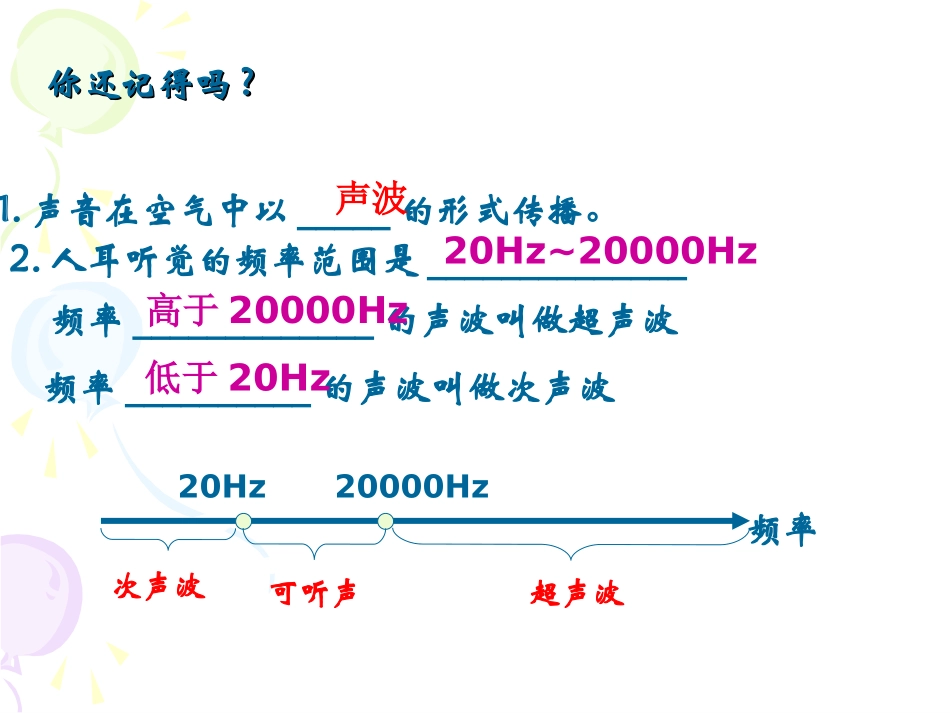 你还记得吗？

1. 声音在空气中以 声波 的形式传播。

2. 人耳听觉的频率范围是 20Hz~20000Hz

频率 高于 20000Hz 的声波叫做超声波

频率 低于 20Hz 的声波叫做次声波

20Hz 20000Hz

频率

次声波 可听声 超声波